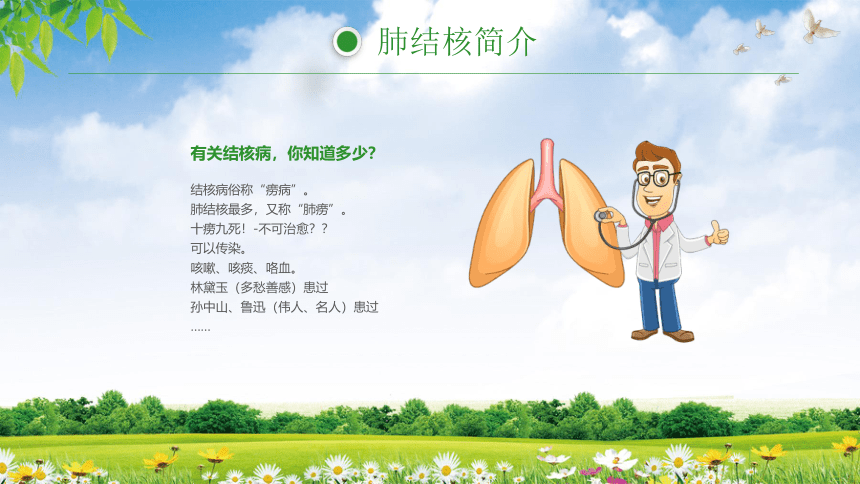 肺结核简介

有关结核病，你知道多少？

结核病俗称“痨病”。
肺结核最多，又称“肺痨”。
十痨九死！-不可治愈？？
可以传染。
咳嗽、咳痰、咯血。
林黛玉（多愁善感）患过
孙中山、鲁迅（伟人、名人）患过
……